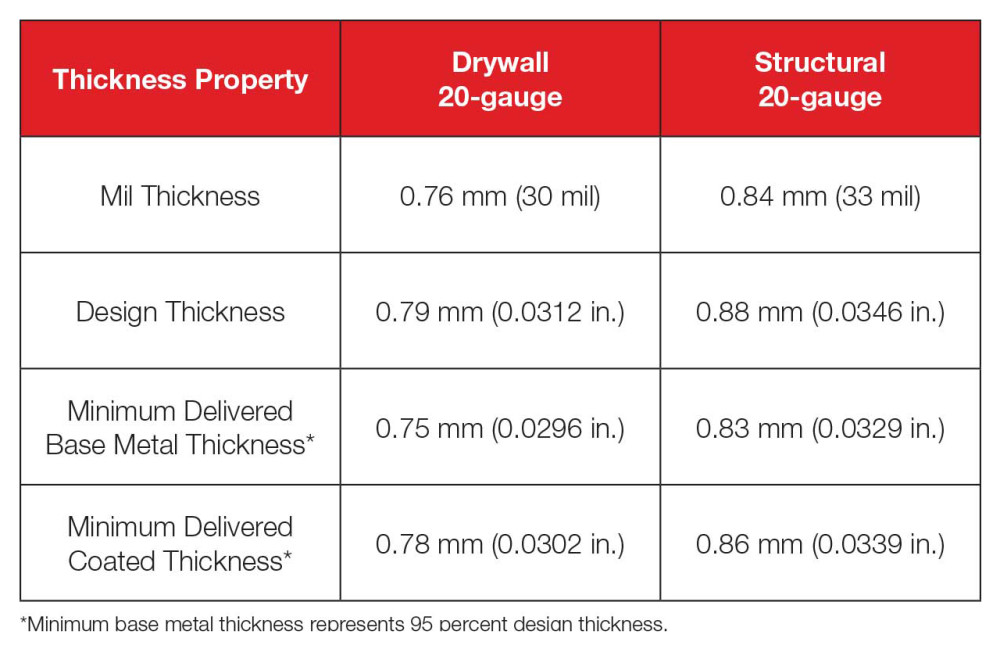 | Thickness Property | Drywall 20-gauge | Structural 20-gauge |
|---|---|---|
| Mil Thickness | 0.76 mm (30 mil) | 0.84 mm (33 mil) |
| Design Thickness | 0.79 mm (0.0312 in.) | 0.88 mm (0.0346 in.) |
| Minimum Delivered Base Metal Thickness* | 0.75 mm (0.0296 in.) | 0.83 mm (0.0329 in.) |
| Minimum Delivered Coated Thickness* | 0.78 mm (0.0302 in.) | 0.86 mm (0.0339 in.) |

*Minimum base metal thickness represents 95 percent design thickness.